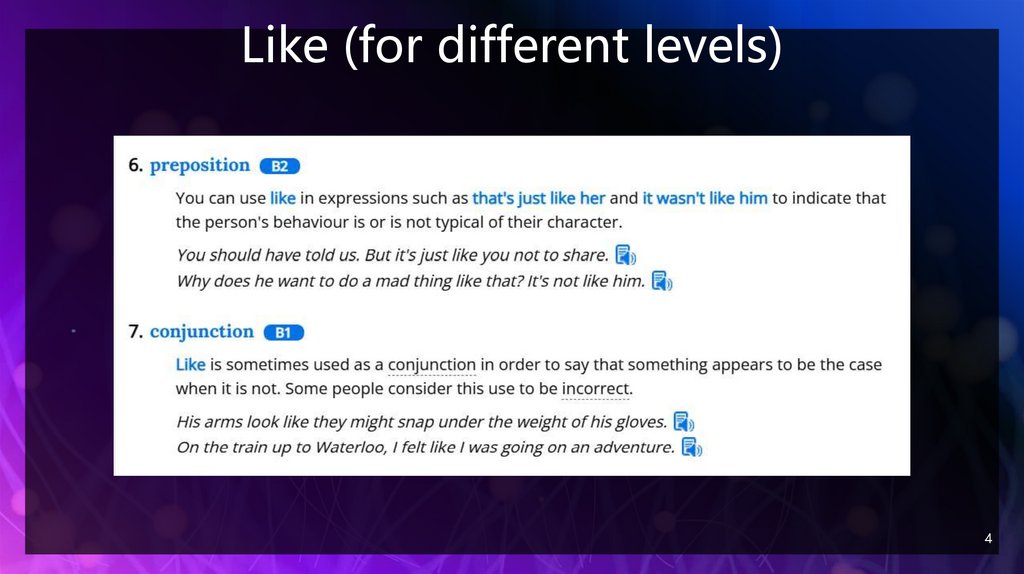 Like (for different levels)

6. preposition B2

You can use like in expressions such as that's just like her and it wasn't like him to indicate that the person's behaviour is or is not typical of their character.

You should have told us. But it's just like you not to share.
Why does he want to do a mad thing like that? It's not like him.

7. conjunction B1

Like is sometimes used as a conjunction in order to say that something appears to be the case when it is not. Some people consider this use to be incorrect.

His arms look like they might snap under the weight of his gloves.
On the train up to Waterloo, I felt like I was going on an adventure.

4